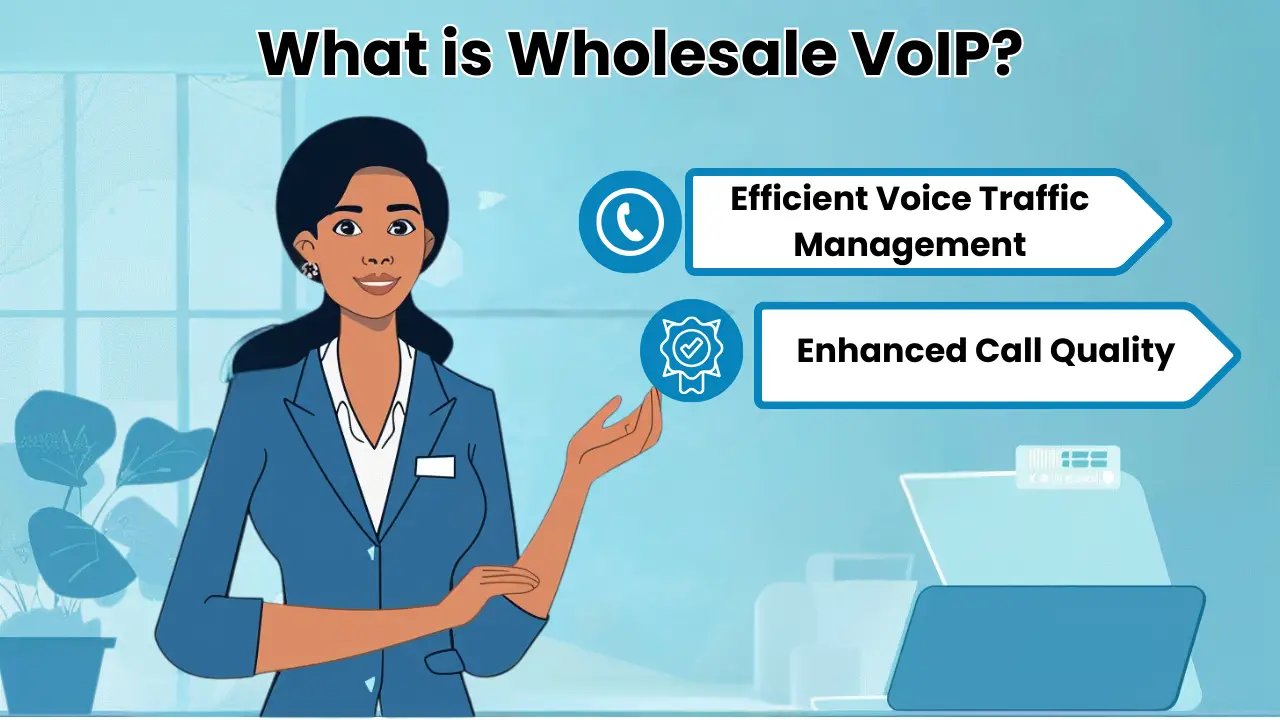 What is Wholesale VoIP?

Efficient Voice Traffic Management

Enhanced Call Quality